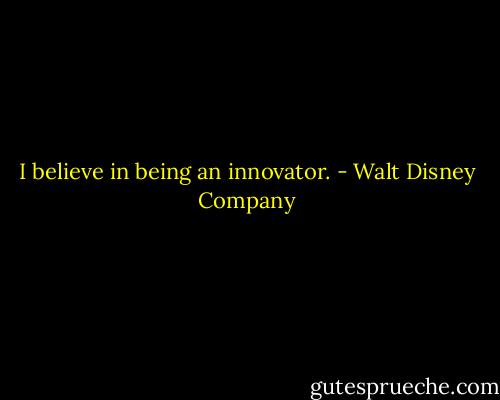 I believe in being an innovator. - Walt Disney Company

gutesprueche.com